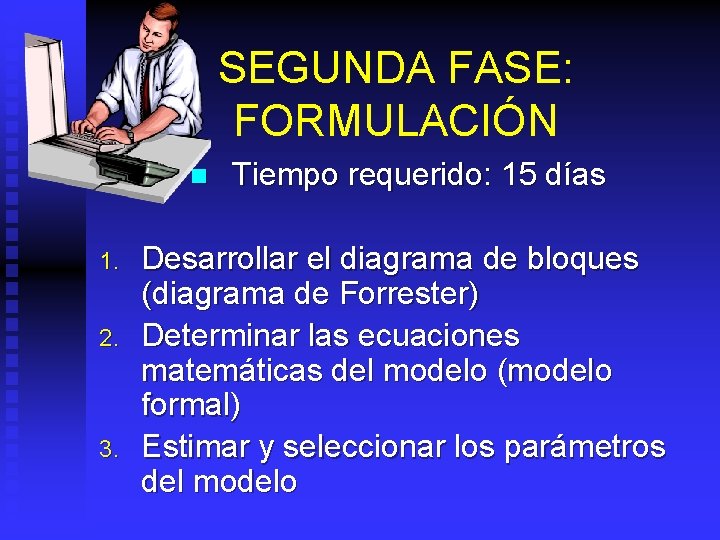 SEGUNDA FASE: FORMULACIÓN

Tiempo requerido: 15 días

1. Desarrollar el diagrama de bloques (diagrama de Forrester)
2. Determinar las ecuaciones matemáticas del modelo (modelo formal)
3. Estimar y seleccionar los parámetros del modelo